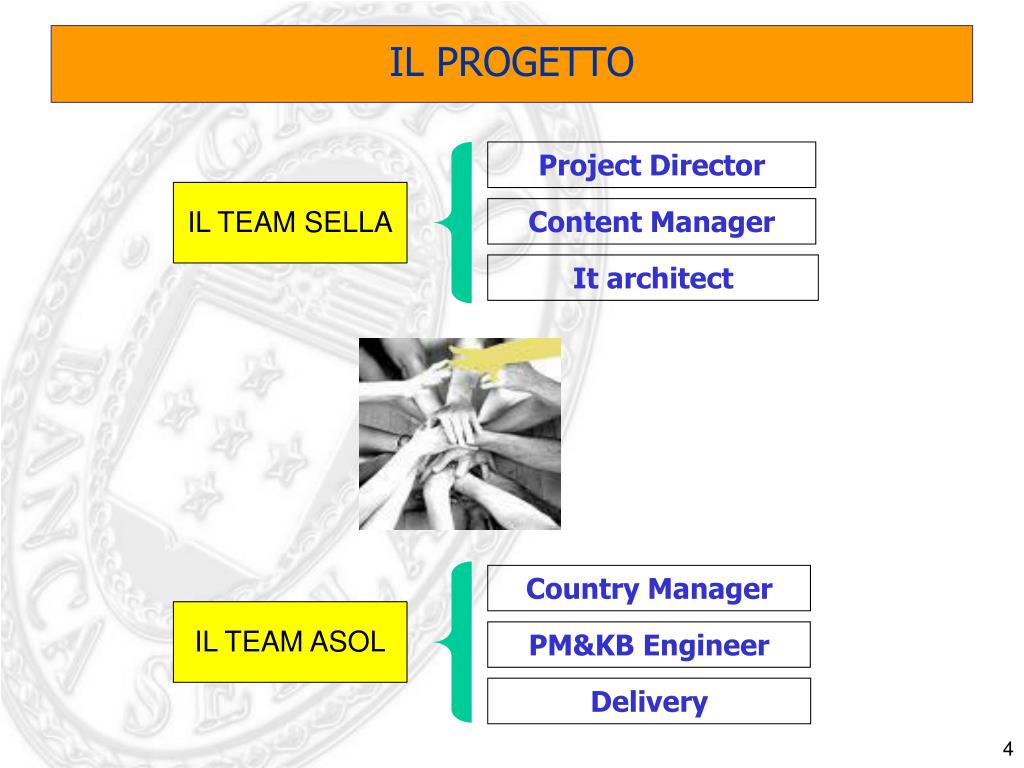 IL PROGETTO

IL TEAM SELLA

Project Director

Content Manager

It architect

IL TEAM ASOL

Country Manager

PM&KB Engineer

Delivery

4